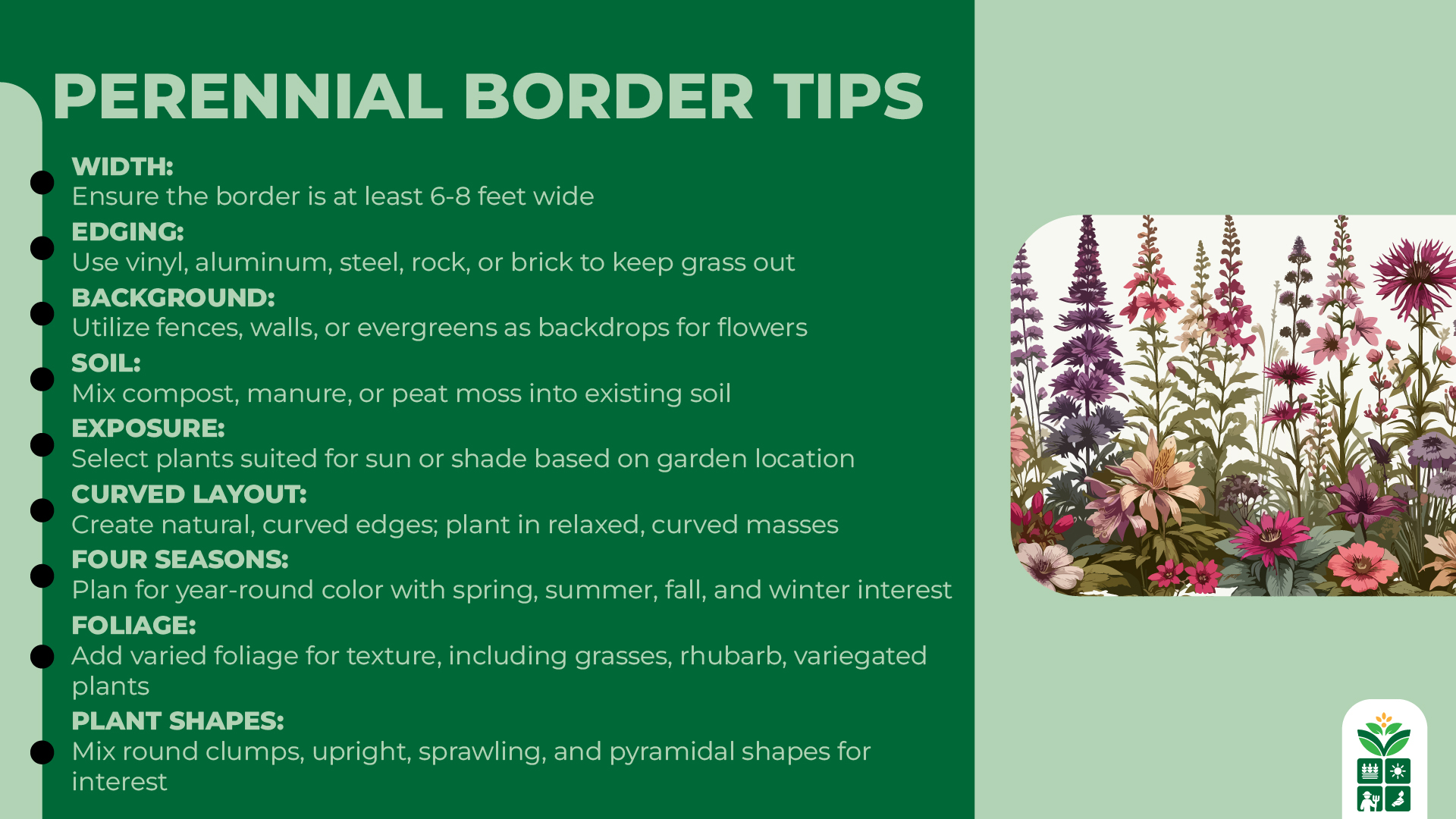 PERENNIAL BORDER TIPS

WIDTH:
Ensure the border is at least 6-8 feet wide

EDGING:
Use vinyl, aluminum, steel, rock, or brick to keep grass out

BACKGROUND:
Utilize fences, walls, or evergreens as backdrops for flowers

SOIL:
Mix compost, manure, or peat moss into existing soil

EXPOSURE:
Select plants suited for sun or shade based on garden location

CURVED LAYOUT:
Create natural, curved edges; plant in relaxed, curved masses

FOUR SEASONS:
Plan for year-round color with spring, summer, fall, and winter interest

FOLIAGE:
Add varied foliage for texture, including grasses, rhubarb, variegated plants

PLANT SHAPES:
Mix round clumps, upright, sprawling, and pyramidal shapes for interest